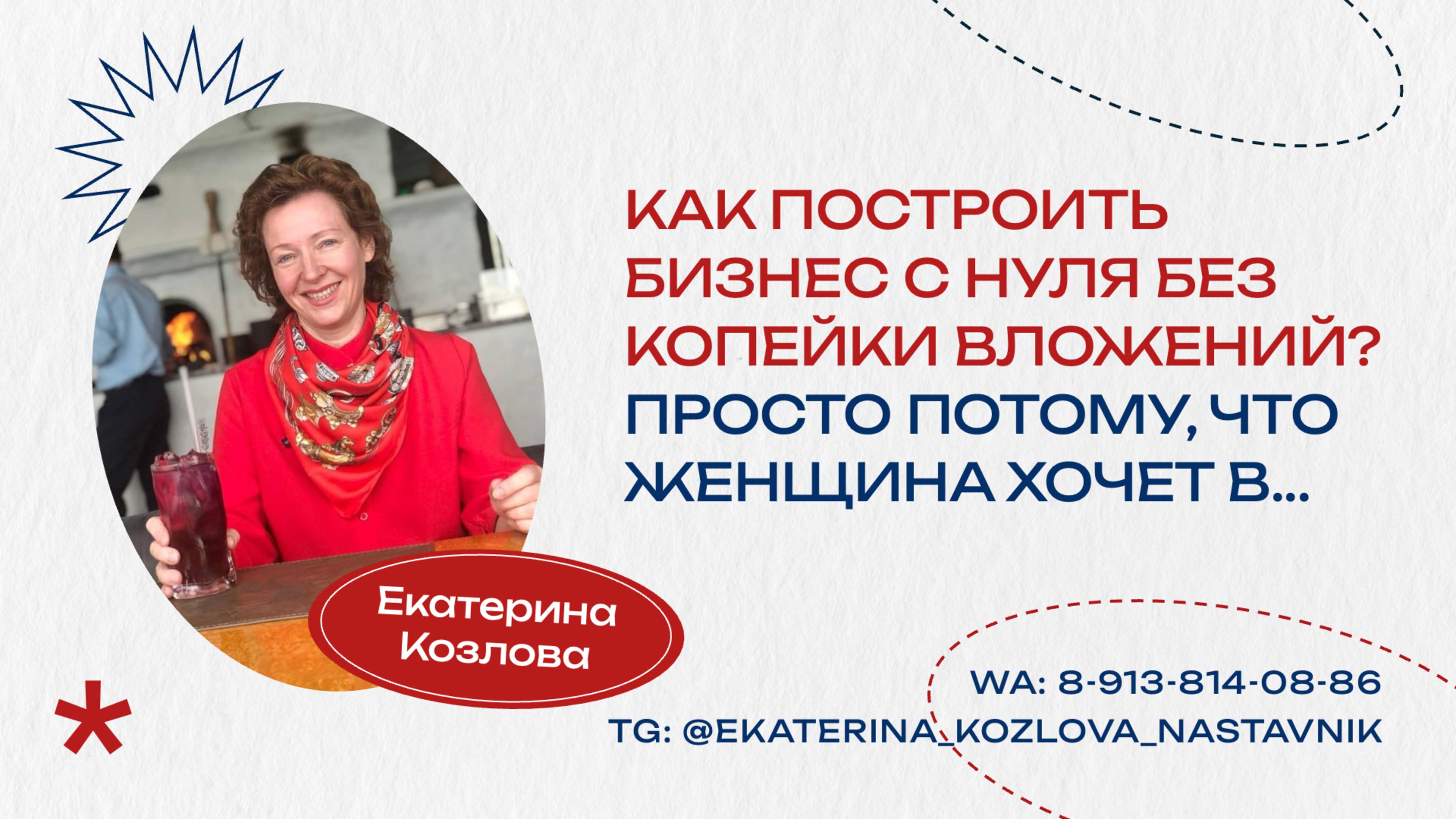 КАК ПОСТРОИТЬ БИЗНЕС С НУЛЯ БЕЗ КОПЕЙКИ ВЛОЖЕНИЙ? ПРОСТО ПОТОМУ, ЧТО ЖЕНЩИНА ХОЧЕТ В...

Екатерина Козлова

WA: 8-913-814-08-86
TG: @EKATERINA_KOZLOVA_NASTAVNIK